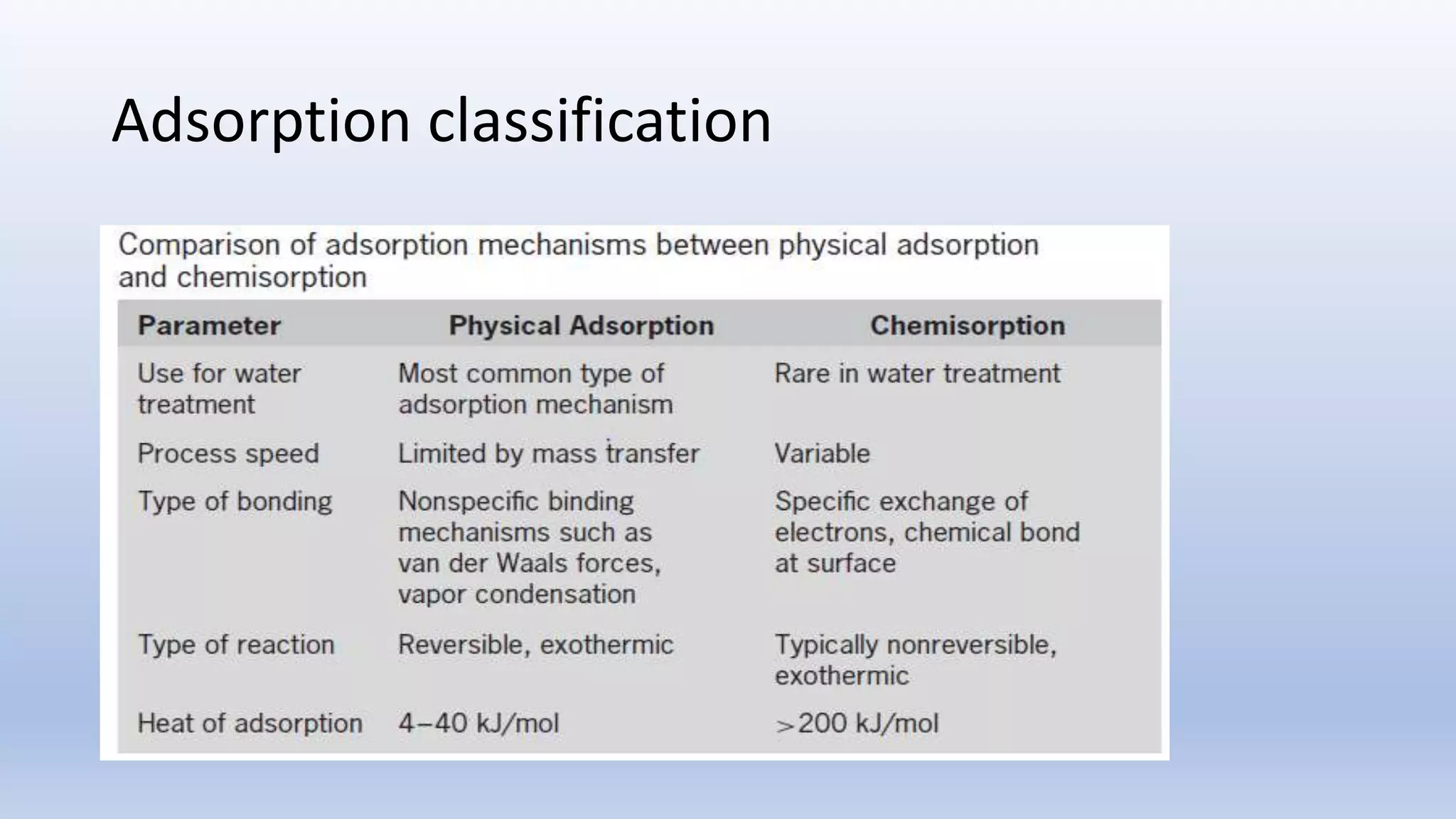 Adsorption classification

Comparison of adsorption mechanisms between physical adsorption and chemisorption

| Parameter | Physical Adsorption | Chemisorption |
|---|---|---|
| Use for water treatment | Most common type of adsorption mechanism | Rare in water treatment |
| Process speed | Limited by mass transfer | Variable |
| Type of bonding | Nonspecific binding mechanisms such as van der Waals forces, vapor condensation | Specific exchange of electrons, chemical bond at surface |
| Type of reaction | Reversible, exothermic | Typically nonreversible, exothermic |
| Heat of adsorption | 4–40 kJ/mol | >200 kJ/mol |